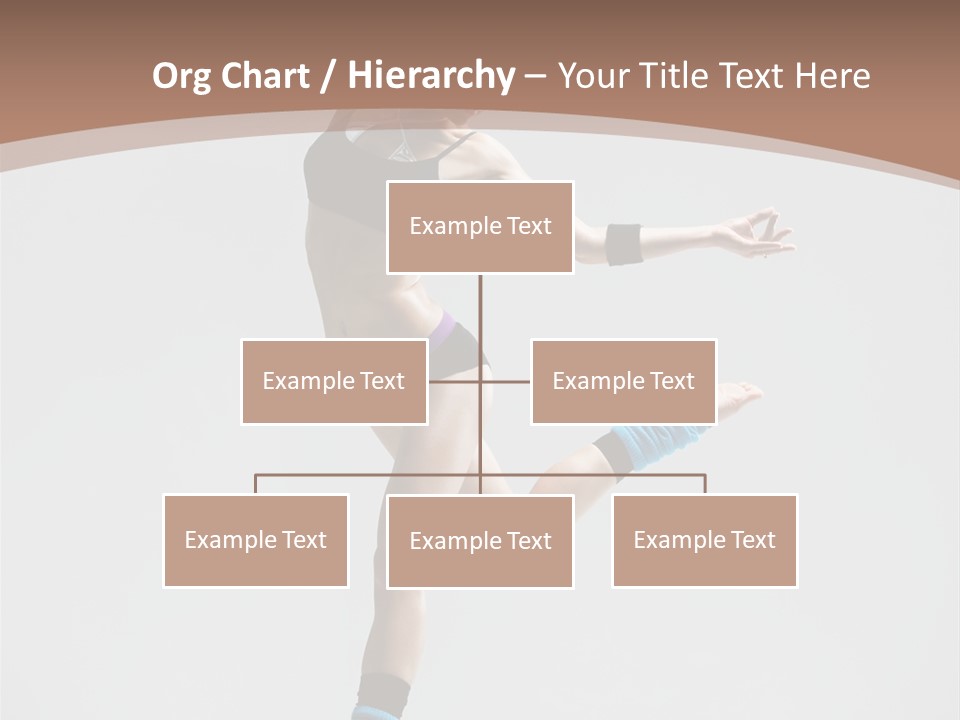 Org Chart / Hierarchy – Your Title Text Here

Example Text

Example Text

Example Text

Example Text

Example Text

Example Text